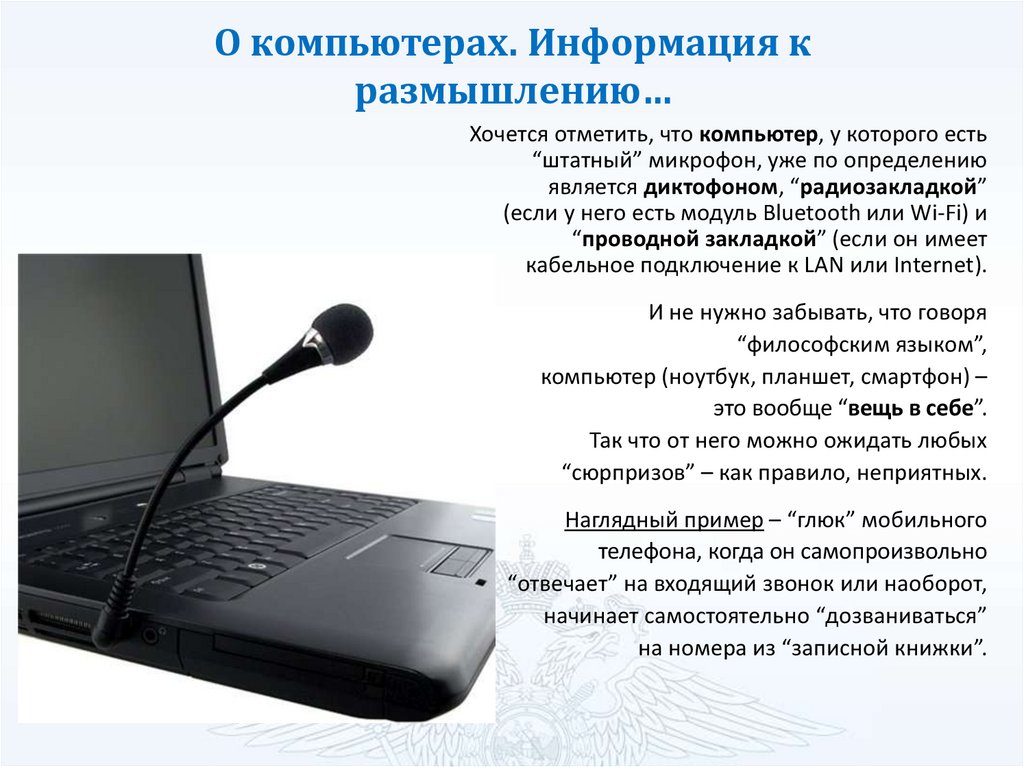 О компьютерах. Информация к размышлению…

Хочется отметить, что компьютер, у которого есть “штатный” микрофон, уже по определению является диктофоном, “радиозакладкой” (если у него есть модуль Bluetooth или Wi-Fi) и “проводной закладкой” (если он имеет кабельное подключение к LAN или Internet).

И не нужно забывать, что говоря “философским языком”, компьютер (ноутбук, планшет, смартфон) – это вообще “вещь в себе”. Так что от него можно ожидать любых “сюрпризов” – как правило, неприятных.

Наглядный пример – “глюк” мобильного телефона, когда он самопроизвольно “отвечает” на входящий звонок или наоборот, начинает самостоятельно “дозваниваться” на номера из “записной книжки”.